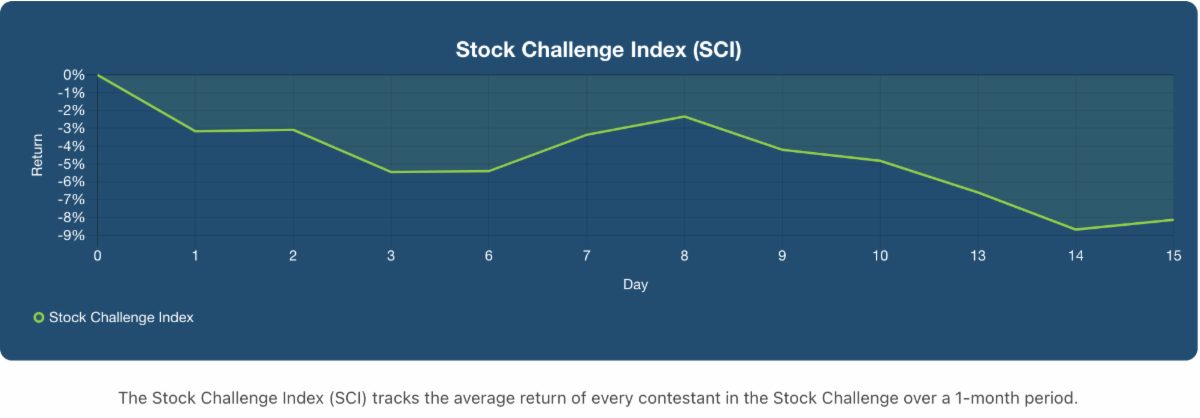 Stock Challenge Index (SCI)

0%
-1%
-2%
-3%
-4%
-5%
-6%
-7%
-8%
-9%

Return

0 1 2 3 6 7 8 9 10 13 14 15

Day

Stock Challenge Index

The Stock Challenge Index (SCI) tracks the average return of every contestant in the Stock Challenge over a 1-month period.